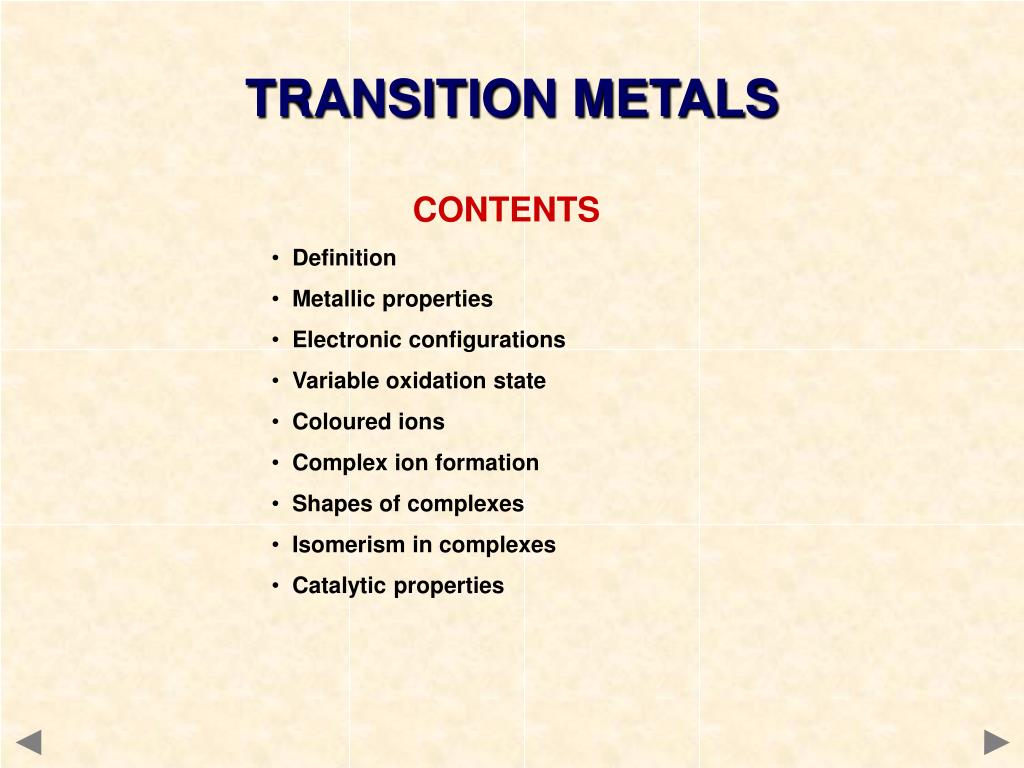 TRANSITION METALS

CONTENTS

• Definition
• Metallic properties
• Electronic configurations
• Variable oxidation state
• Coloured ions
• Complex ion formation
• Shapes of complexes
• Isomerism in complexes
• Catalytic properties